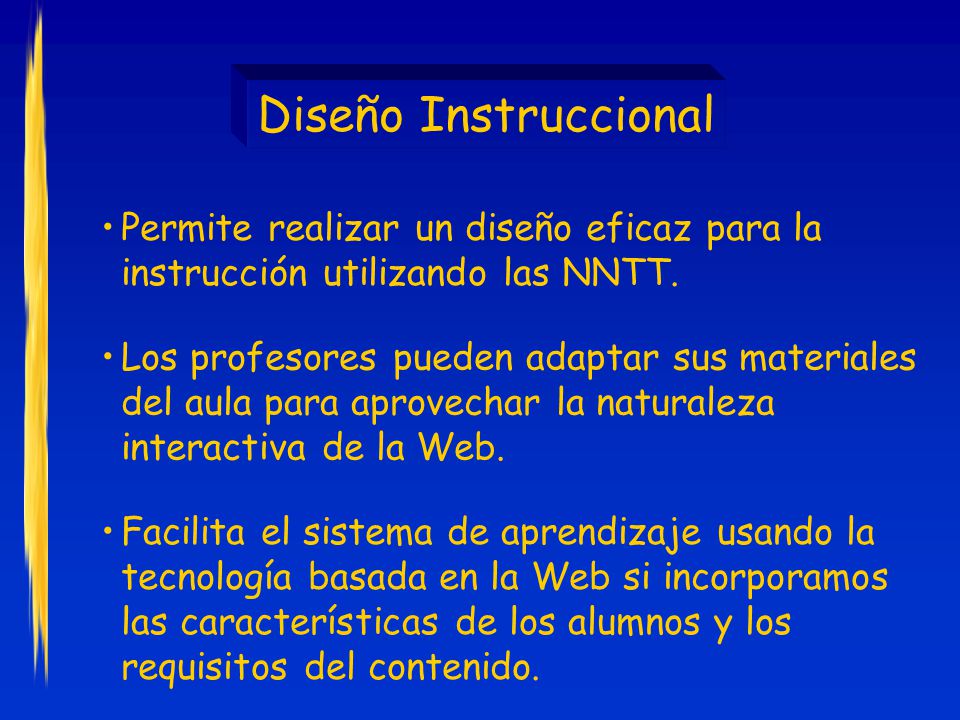 Diseño Instruccional

• Permite realizar un diseño eficaz para la instrucción utilizando las NNTT.

• Los profesores pueden adaptar sus materiales del aula para aprovechar la naturaleza interactiva de la Web.

• Facilita el sistema de aprendizaje usando la tecnología basada en la Web si incorporamos las características de los alumnos y los requisitos del contenido.